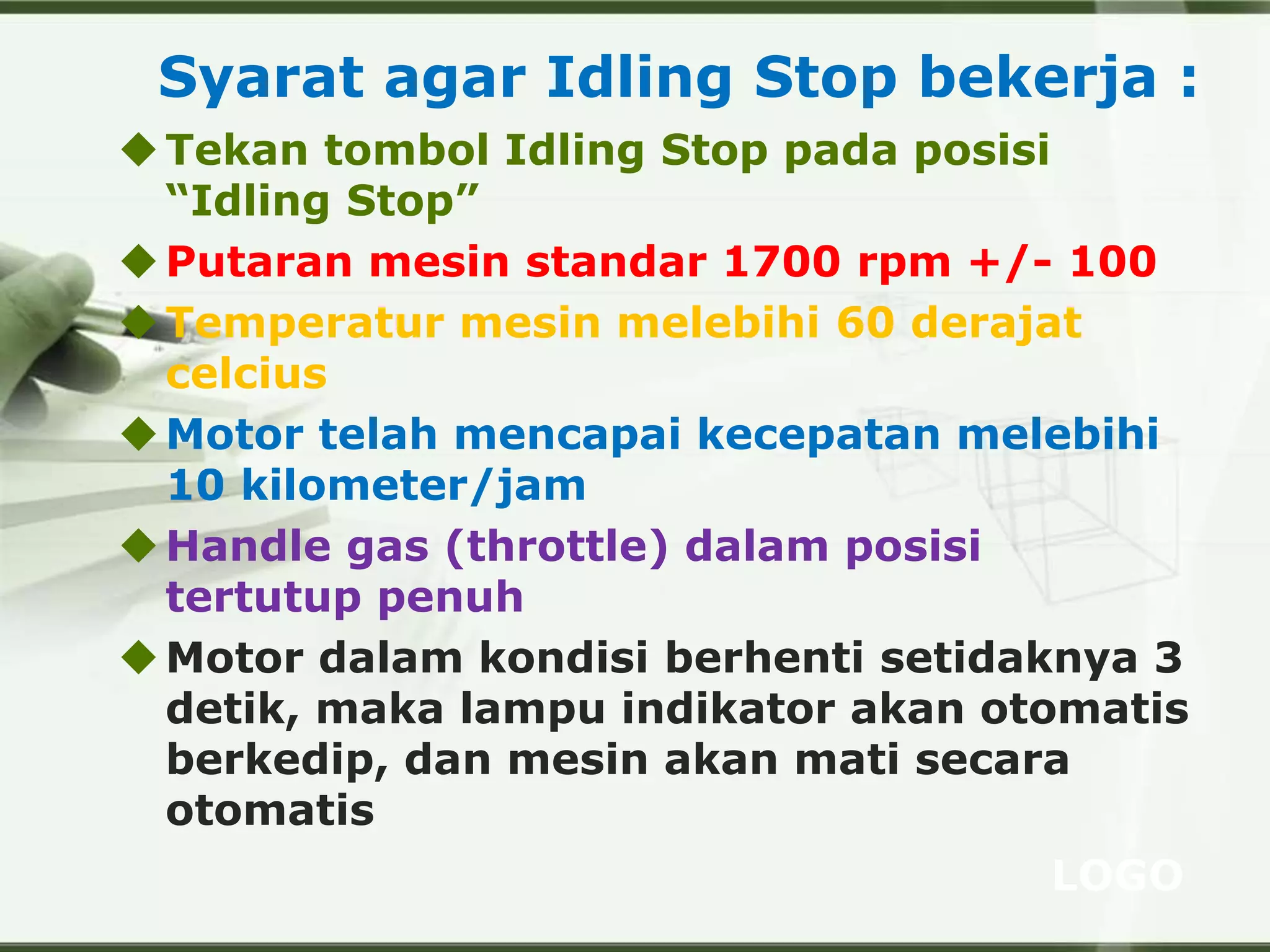 Syarat agar Idling Stop bekerja :

◆ Tekan tombol Idling Stop pada posisi "Idling Stop"

◆ Putaran mesin standar 1700 rpm +/- 100

◆ Temperatur mesin melebihi 60 derajat celcius

◆ Motor telah mencapai kecepatan melebihi 10 kilometer/jam

◆ Handle gas (throttle) dalam posisi tertutup penuh

◆ Motor dalam kondisi berhenti setidaknya 3 detik, maka lampu indikator akan otomatis berkedip, dan mesin akan mati secara otomatis

LOGO